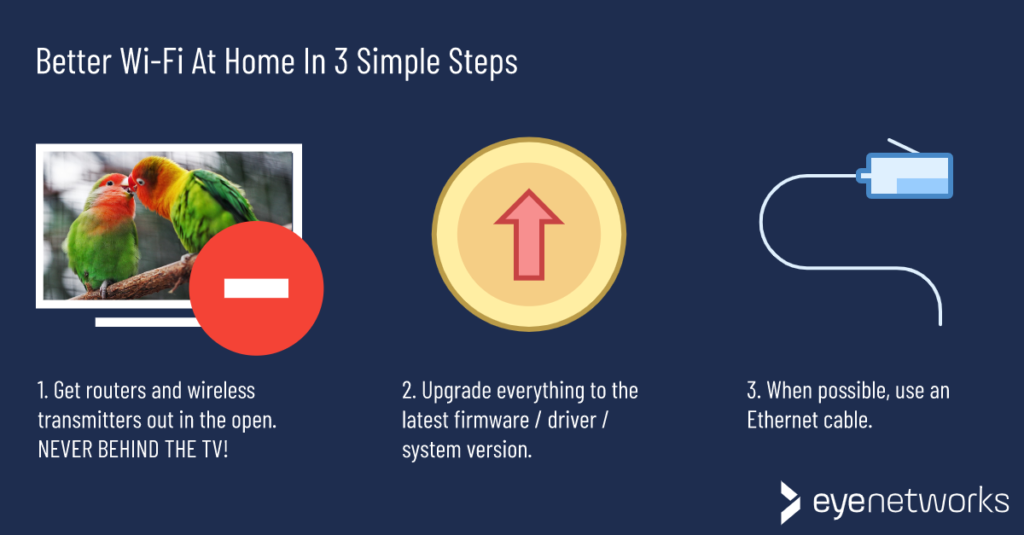 Better Wi-Fi At Home In 3 Simple Steps

1. Get routers and wireless transmitters out in the open. NEVER BEHIND THE TV!

2. Upgrade everything to the latest firmware / driver / system version.

3. When possible, use an Ethernet cable.

eyenetworks